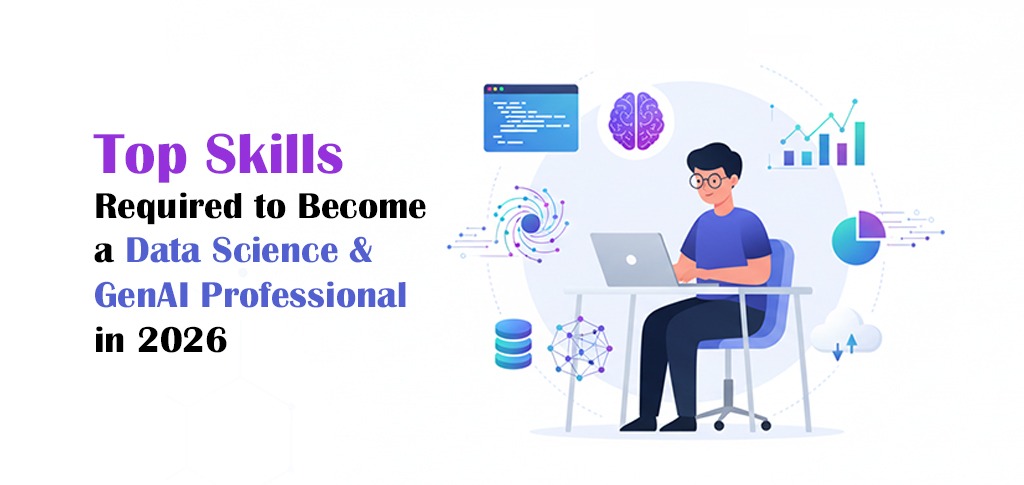 Top Skills
Required to Become a Data Science & GenAI Professional in 2026